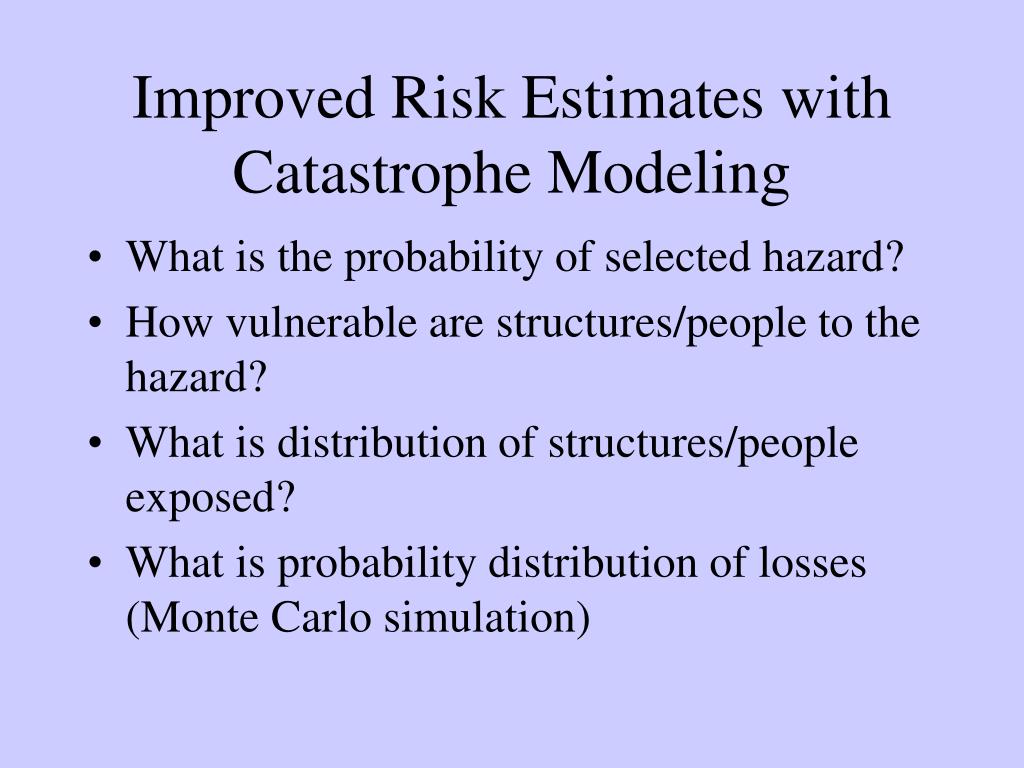 Improved Risk Estimates with Catastrophe Modeling

• What is the probability of selected hazard?
• How vulnerable are structures/people to the hazard?
• What is distribution of structures/people exposed?
• What is probability distribution of losses (Monte Carlo simulation)